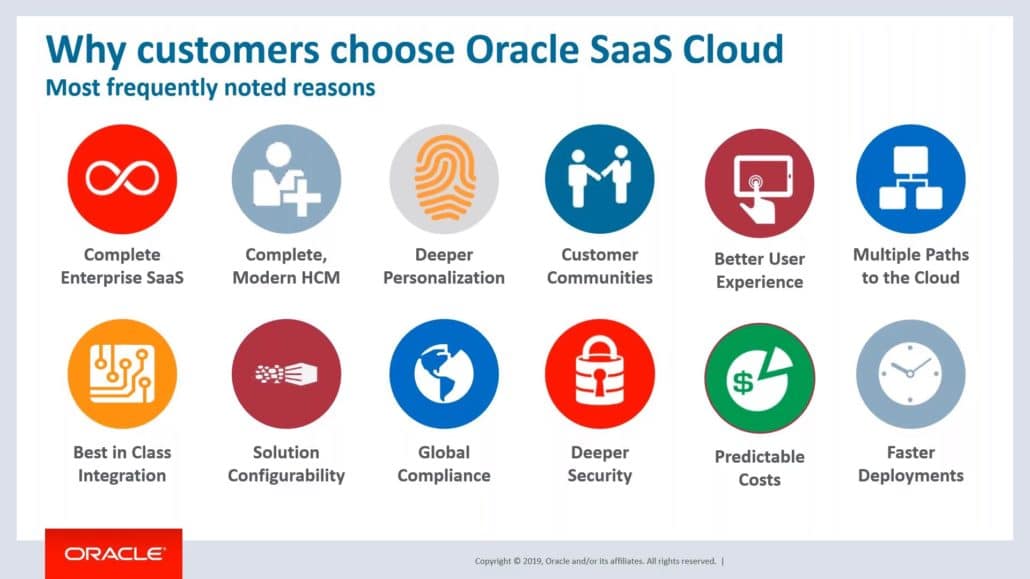 Why customers choose Oracle SaaS Cloud
Most frequently noted reasons

Complete Enterprise SaaS

Complete, Modern HCM

Deeper Personalization

Customer Communities

Better User Experience

Multiple Paths to the Cloud

Best in Class Integration

Solution Configurability

Global Compliance

Deeper Security

$

Predictable Costs

Faster Deployments

ORACLE

Copyright © 2019, Oracle and/or its affiliates. All rights reserved. |